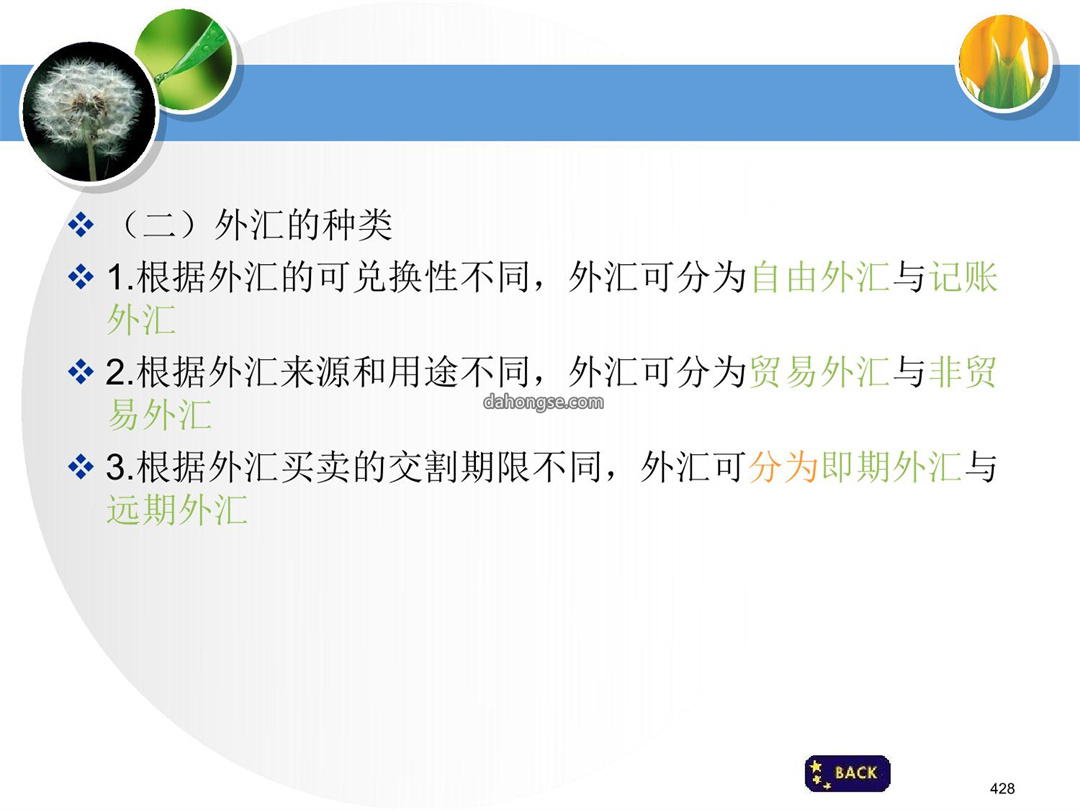 ❖ （二）外汇的种类

❖ 1.根据外汇的可兑换性不同，外汇可分为自由外汇与记账外汇

❖ 2.根据外汇来源和用途不同，外汇可分为贸易外汇与非贸易外汇

dahongse.com

❖ 3.根据外汇买卖的交割期限不同，外汇可分为即期外汇与远期外汇

BACK

428